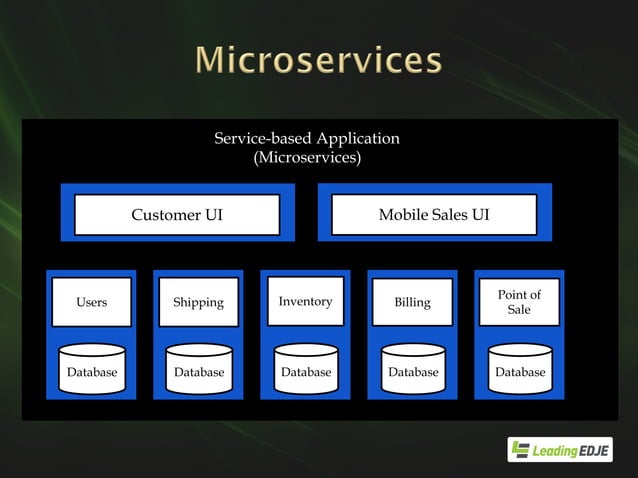 Microservices

Service-based Application
(Microservices)

Customer UI

Mobile Sales UI

Users

Database

Shipping

Database

Inventory

Database

Billing

Database

Point of Sale

Database

Leading EDJE